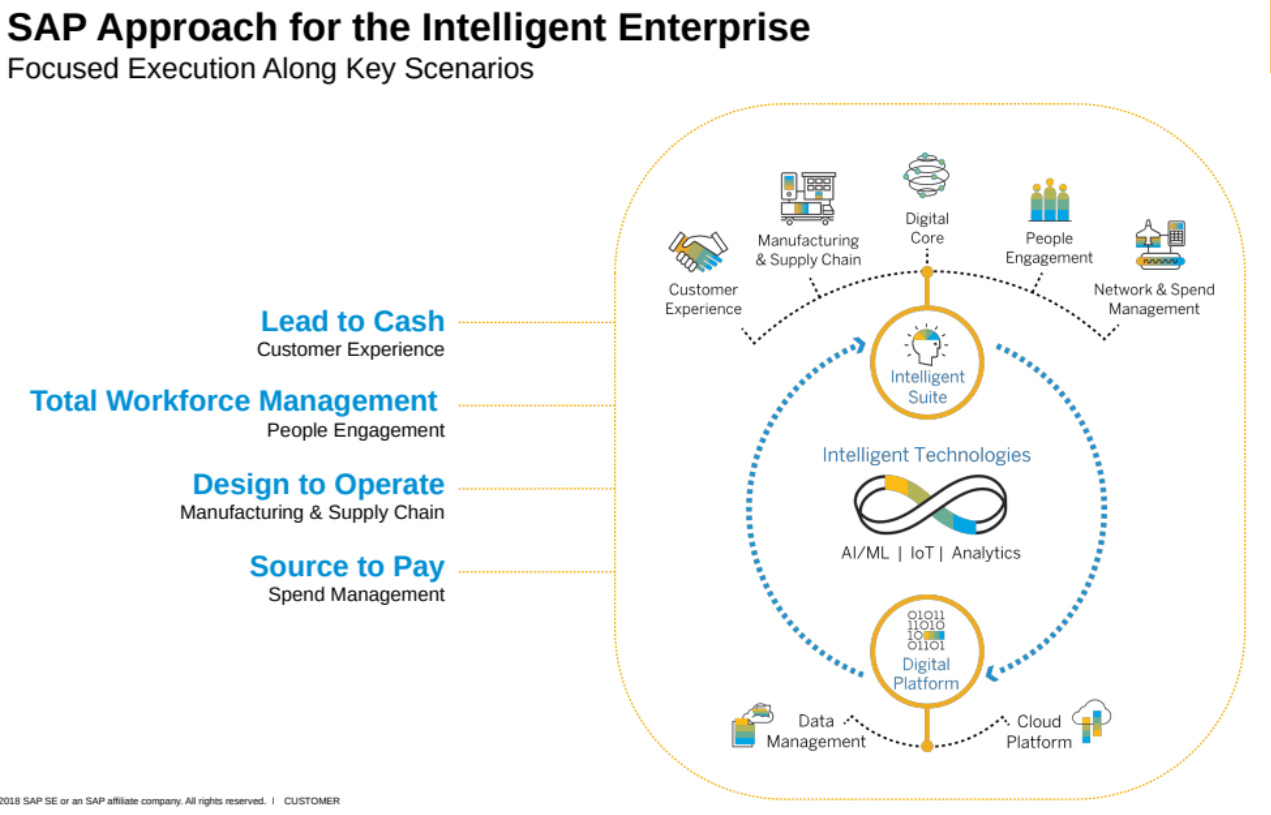 SAP Approach for the Intelligent Enterprise
Focused Execution Along Key Scenarios

Lead to Cash
Customer Experience

Total Workforce Management
People Engagement

Design to Operate
Manufacturing & Supply Chain

Source to Pay
Spend Management

Customer Experience

Manufacturing & Supply Chain

Digital Core

People Engagement

Network & Spend Management

Intelligent Suite

Intelligent Technologies

AI/ML | IoT | Analytics

01011
11010
10
01101

Digital Platform

Data Management

Cloud Platform

2018 SAP SE or an SAP affiliate company. All rights reserved. | CUSTOMER